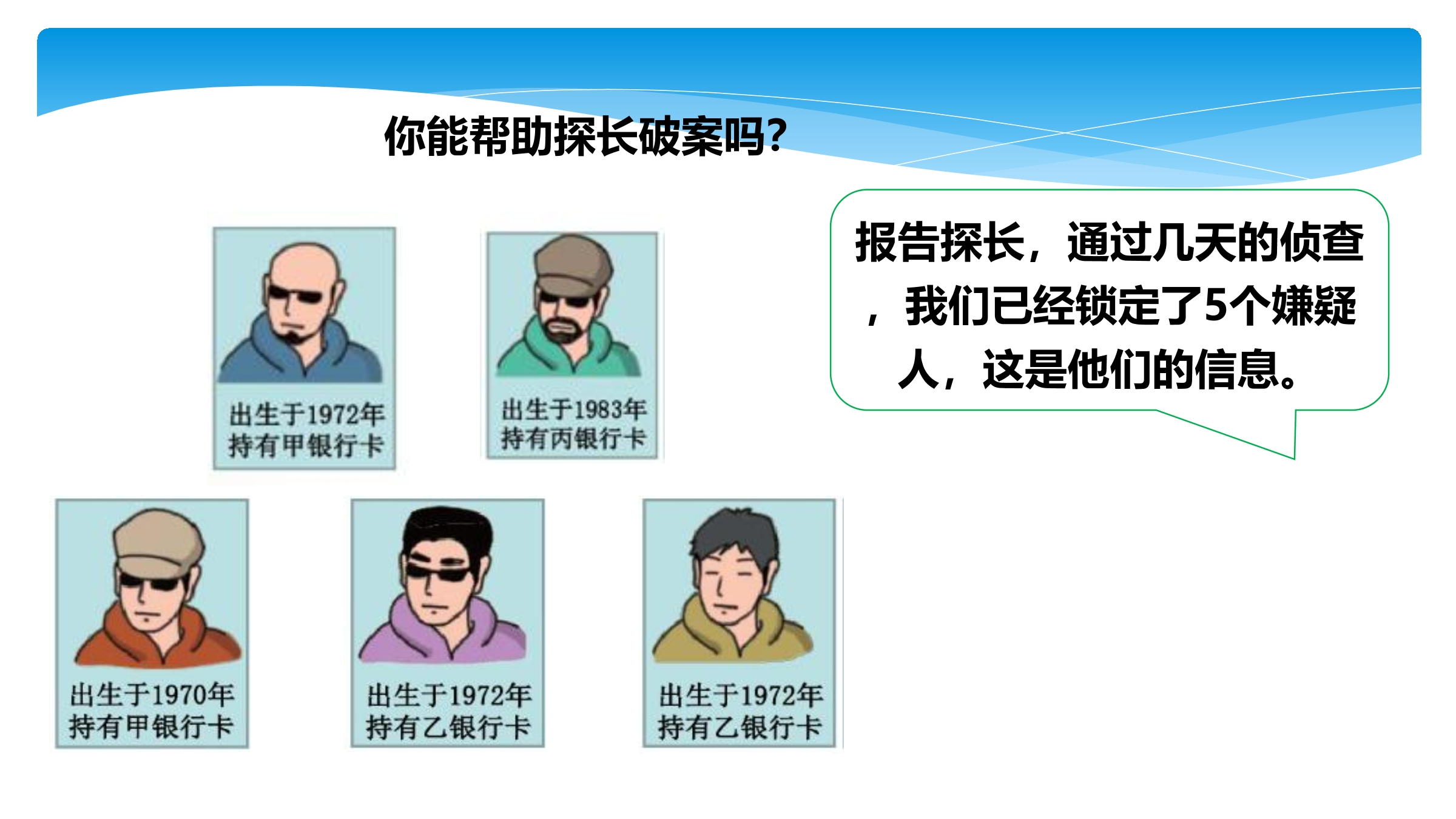 你能帮助探长破案吗?

报告探长，通过几天的侦查，我们已经锁定了5个嫌疑人，这是他们的信息。

出生于1972年
持有甲银行卡

出生于1983年
持有丙银行卡

出生于1970年
持有甲银行卡

出生于1972年
持有乙银行卡

出生于1972年
持有乙银行卡